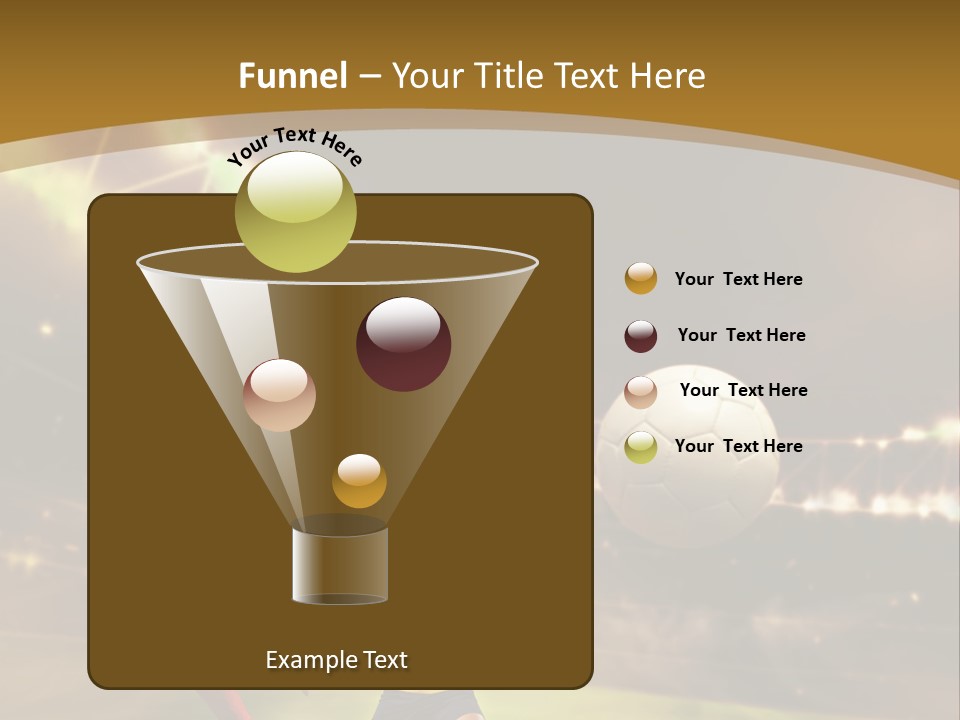 Funnel – Your Title Text Here

Your Text Here

Example Text

Your Text Here

Your Text Here

Your Text Here

Your Text Here